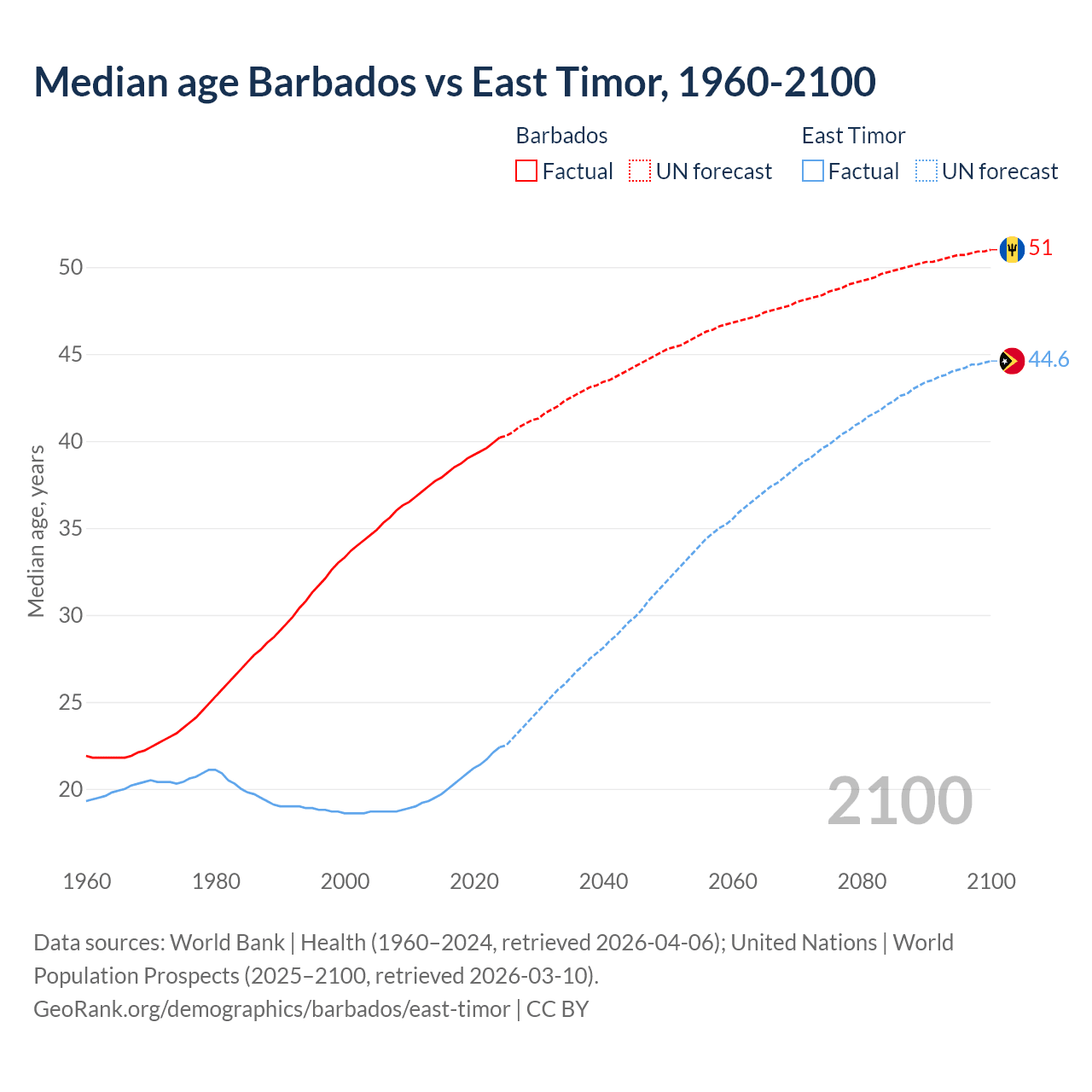 Median age Barbados vs East Timor, 1960-2100

Barbados
Factual
UN forecast

East Timor
Factual
UN forecast

Median age, years

50
45
40
35
30
25
20

51
44.6

2100

1960
1980
2000
2020
2040
2060
2080
2100

Data sources: World Bank | Health (1960–2024, retrieved 2026-04-06); United Nations | World Population Prospects (2025–2100, retrieved 2026-03-10).
GeoRank.org/demographics/barbados/east-timor | CC BY